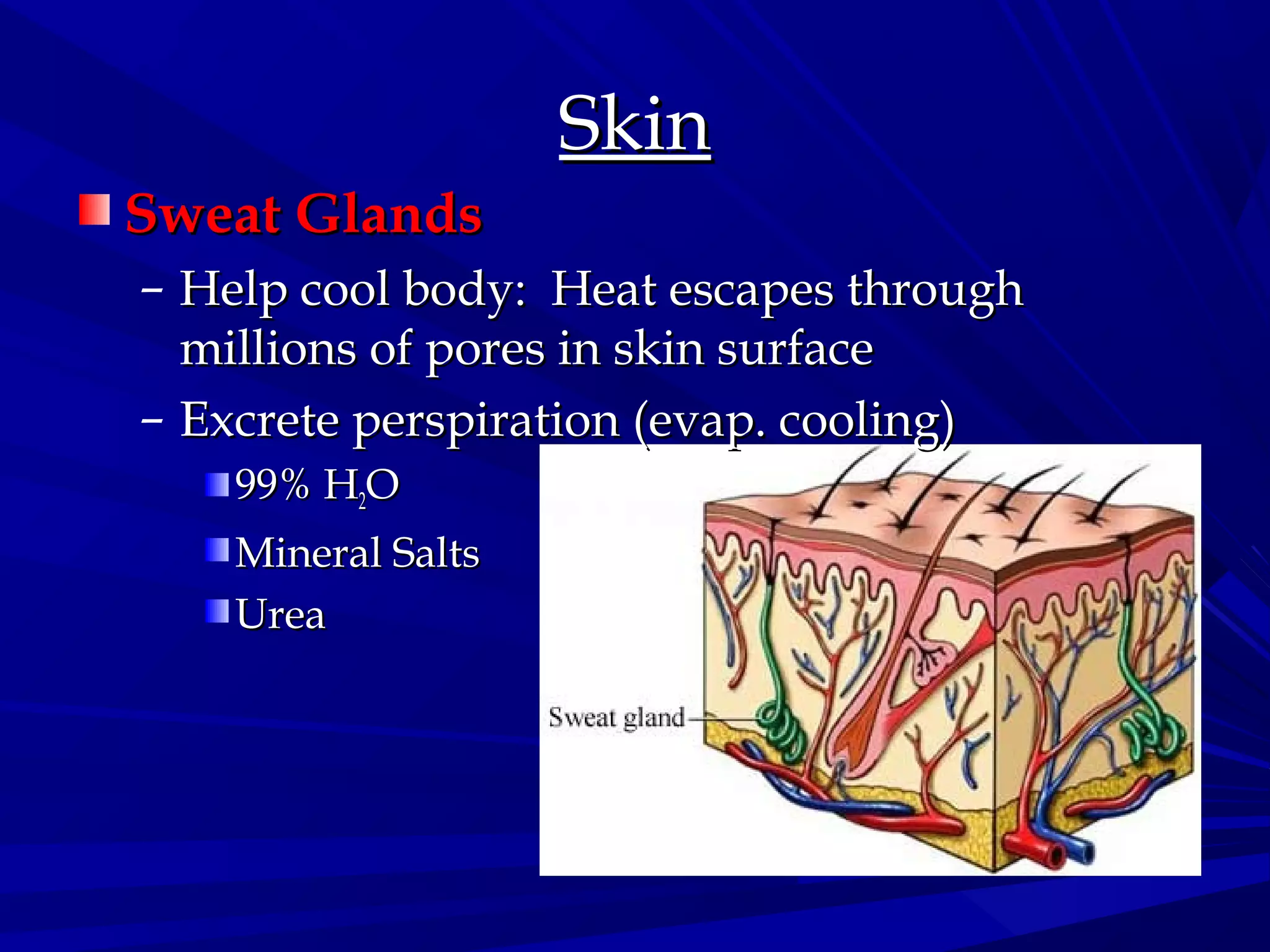 Skin

Sweat Glands

– Help cool body: Heat escapes through millions of pores in skin surface

– Excrete perspiration (evap. cooling)

99% $H_2O$

Mineral Salts

Urea

Sweat gland